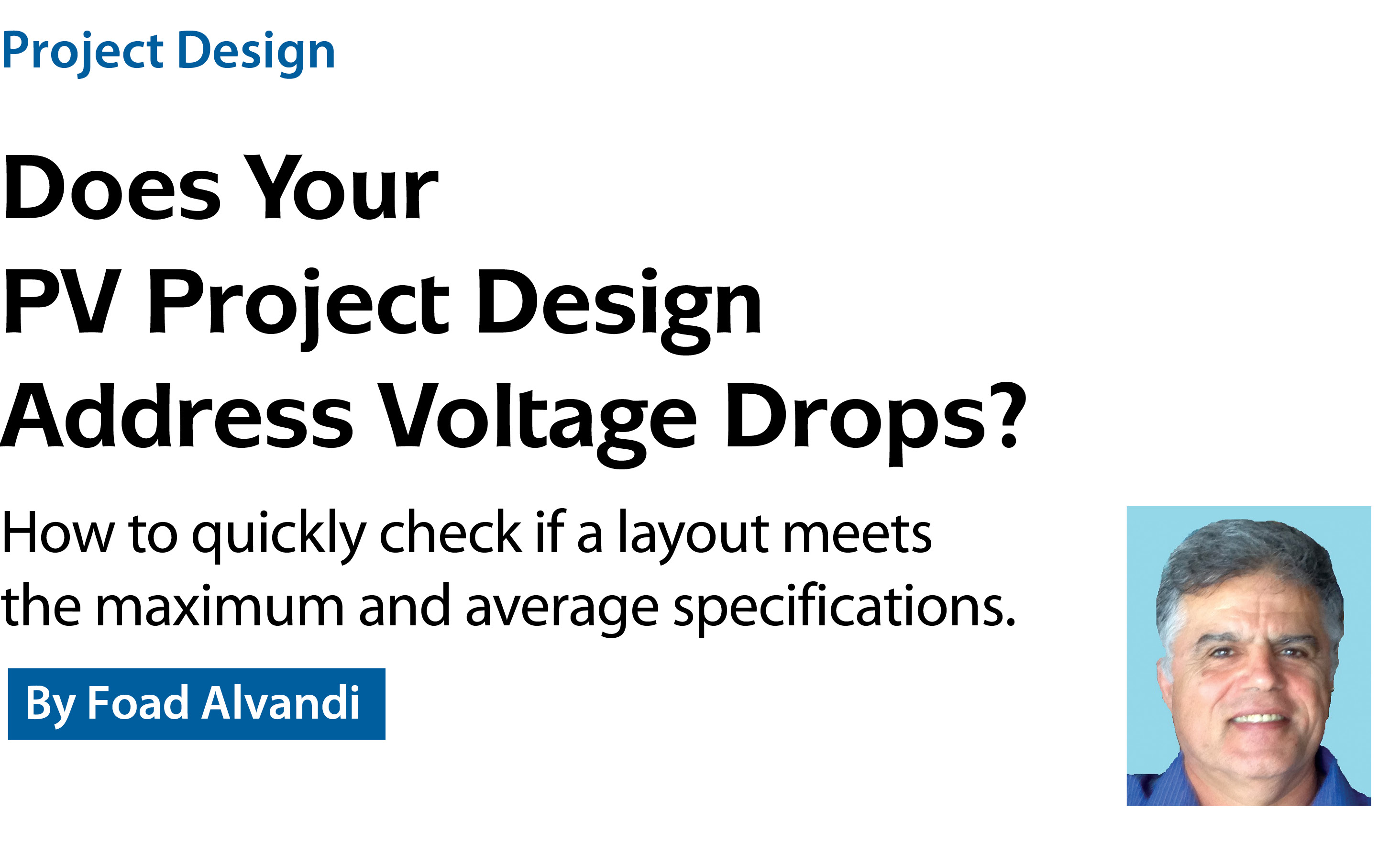 Project Design

Does Your PV Project Design Address Voltage Drops?

How to quickly check if a layout meets the maximum and average specifications.

By Foad Alvandi